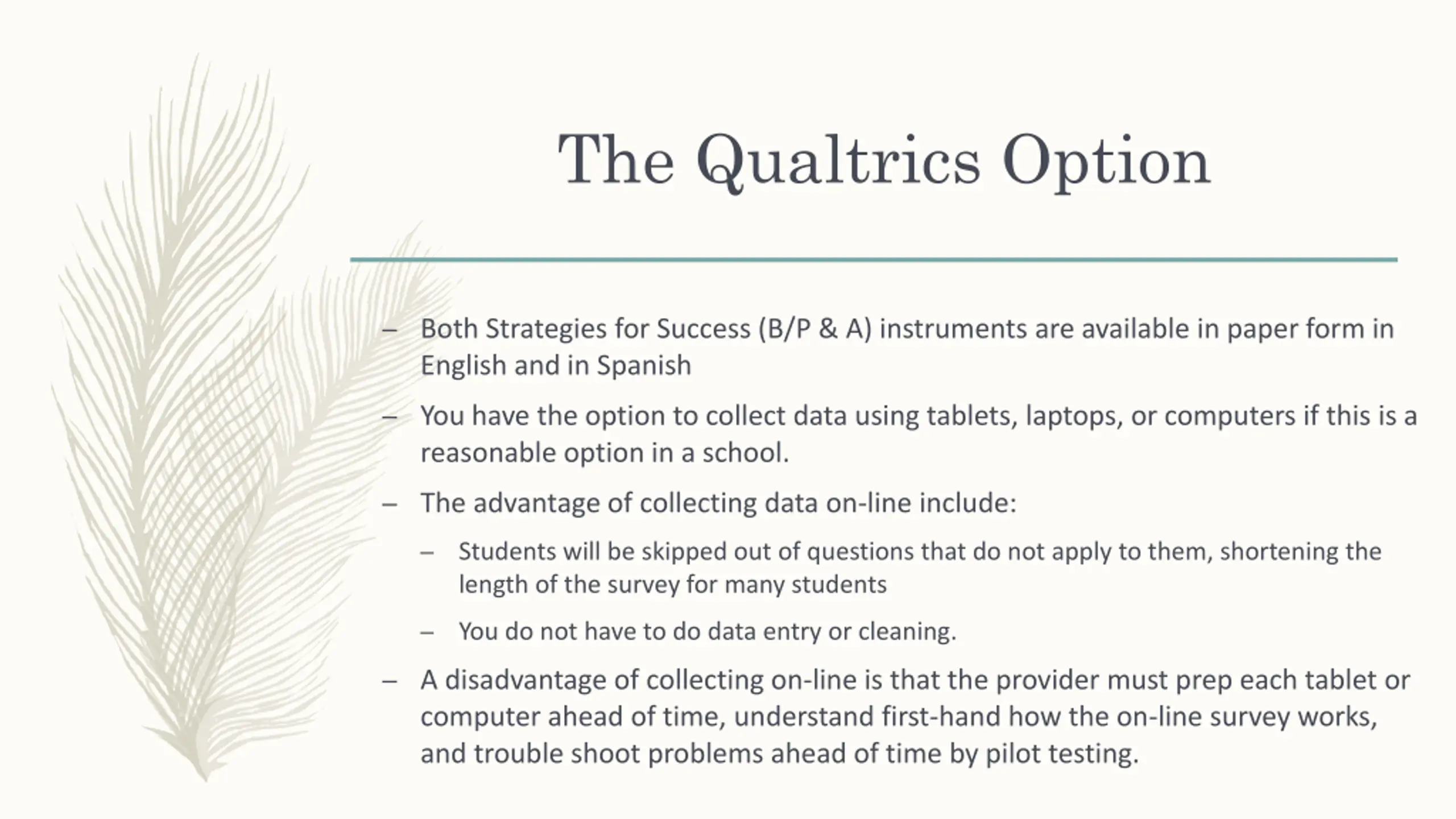 The Qualtrics Option

– Both Strategies for Success (B/P & A) instruments are available in paper form in English and in Spanish

– You have the option to collect data using tablets, laptops, or computers if this is a reasonable option in a school.

– The advantage of collecting data on-line include:

– Students will be skipped out of questions that do not apply to them, shortening the length of the survey for many students

– You do not have to do data entry or cleaning.

– A disadvantage of collecting on-line is that the provider must prep each tablet or computer ahead of time, understand first-hand how the on-line survey works, and trouble shoot problems ahead of time by pilot testing.